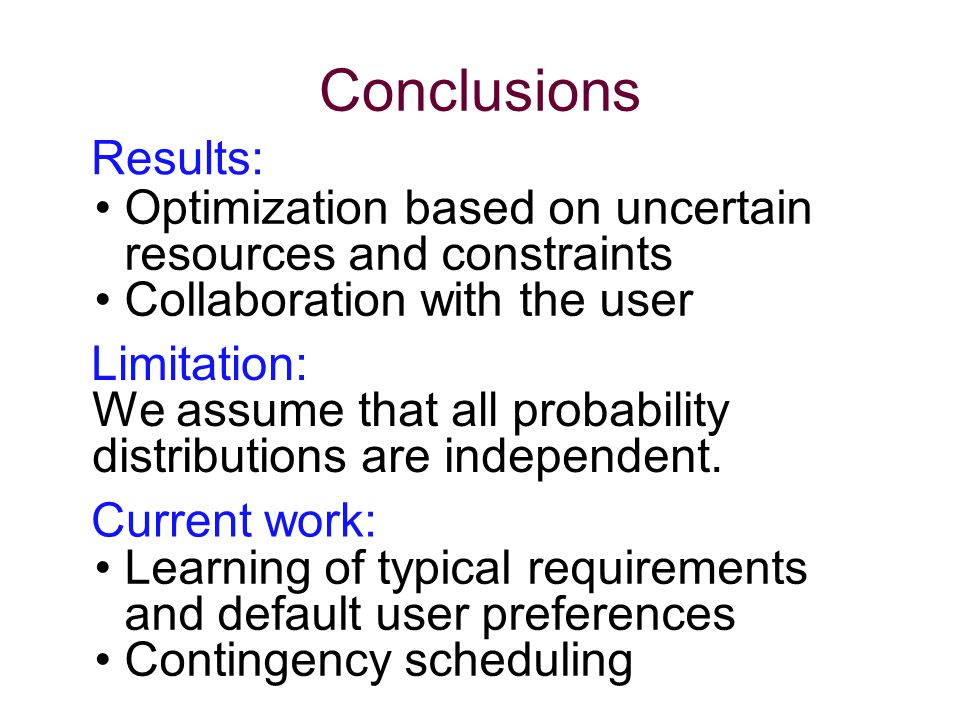 Conclusions

Results:
• Optimization based on uncertain resources and constraints
• Collaboration with the user

Limitation:
We assume that all probability distributions are independent.

Current work:
• Learning of typical requirements and default user preferences
• Contingency scheduling